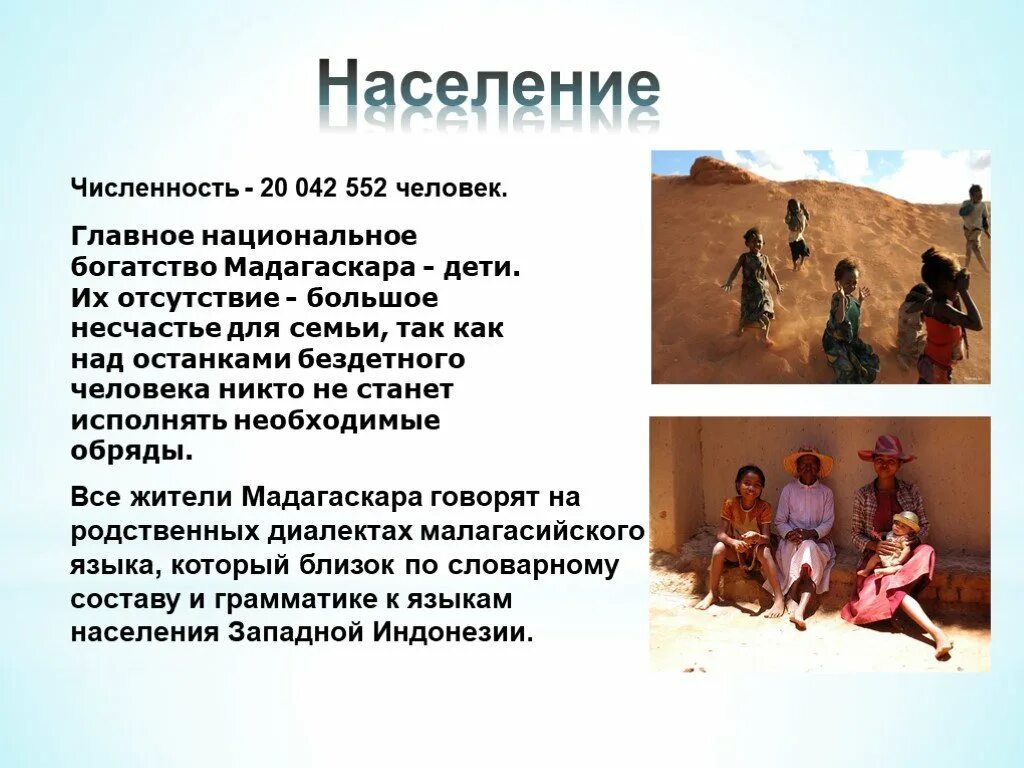 Население

Численность - 20 042 552 человек.

Главное национальное богатство Мадагаскара - дети. Их отсутствие - большое несчастье для семьи, так как над останками бездетного человека никто не станет исполнять необходимые обряды.

Все жители Мадагаскара говорят на родственных диалектах малагасийского языка, который близок по словарному составу и грамматике к языкам населения Западной Индонезии.